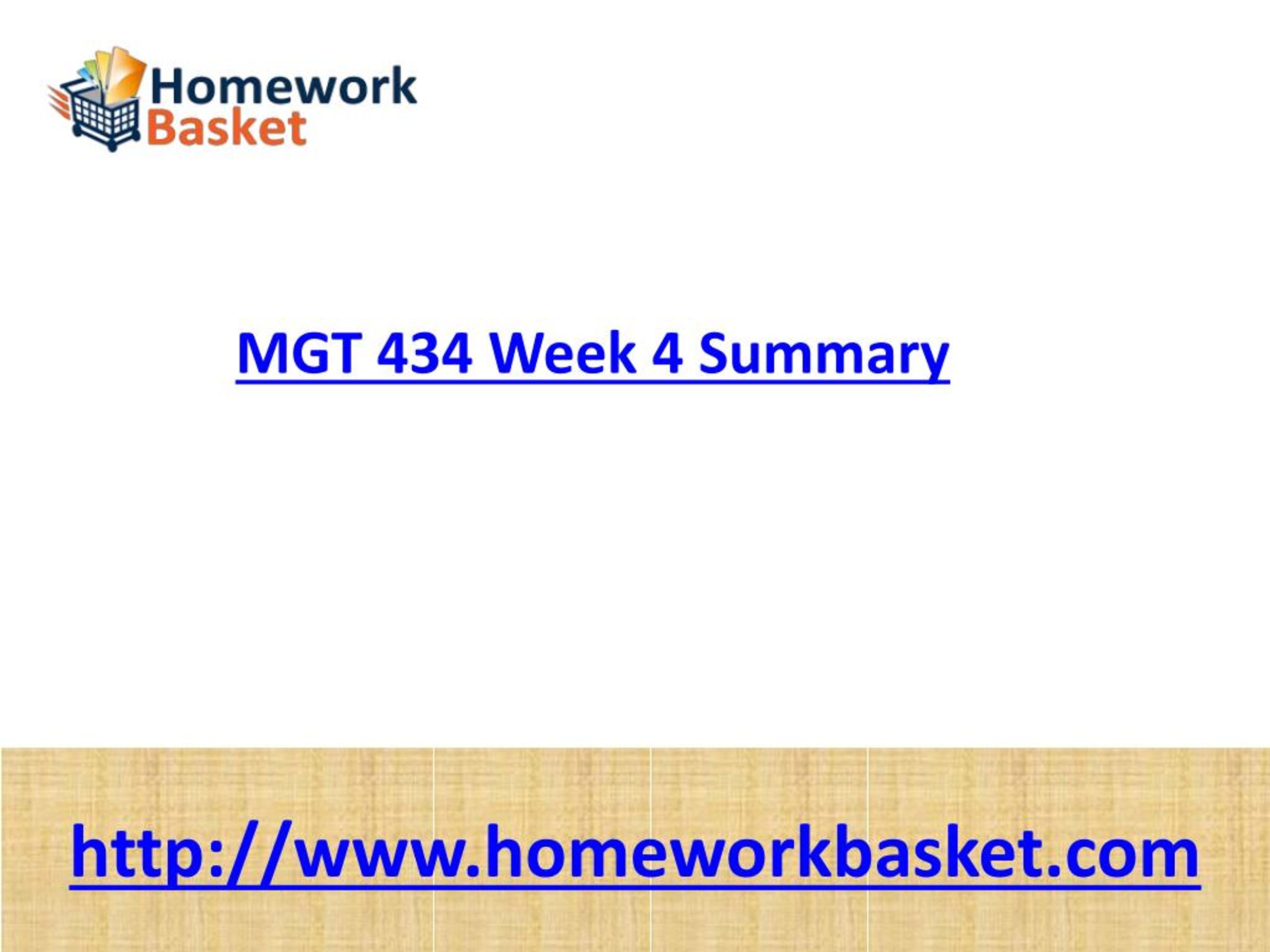 Homework
Basket

MGT 434 Week 4 Summary

http://www.homeworkbasket.com